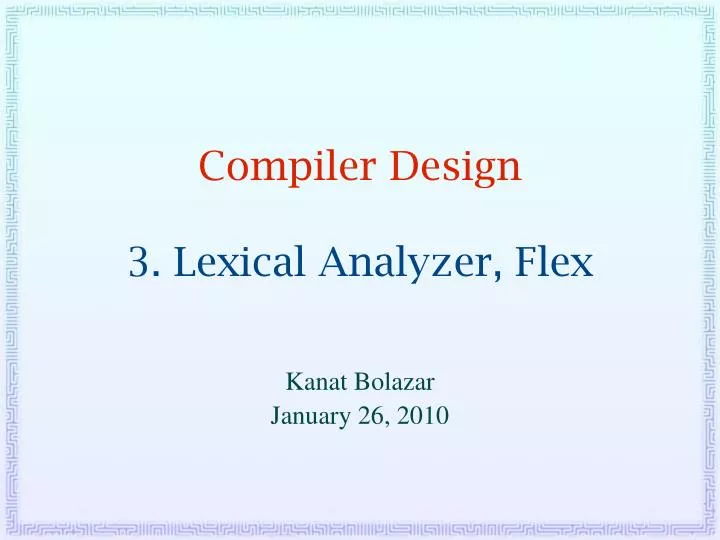 Compiler Design

3. Lexical Analyzer, Flex

Kanat Bolazar
January 26, 2010